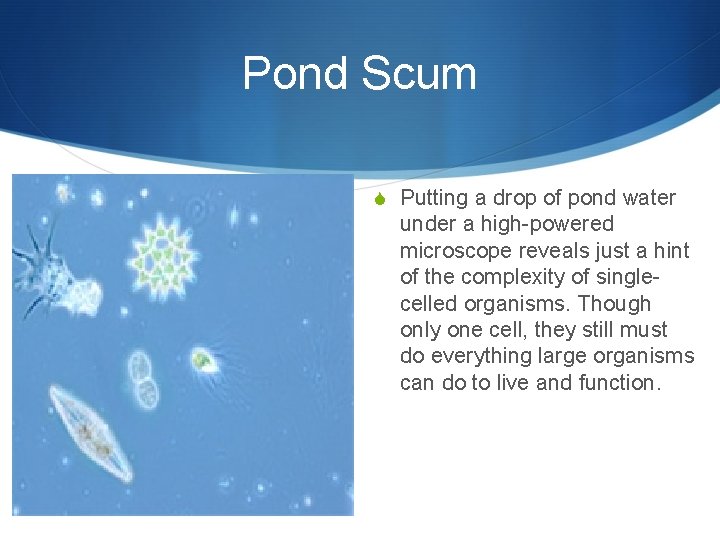 Pond Scum

Putting a drop of pond water under a high-powered microscope reveals just a hint of the complexity of single-celled organisms. Though only one cell, they still must do everything large organisms can do to live and function.